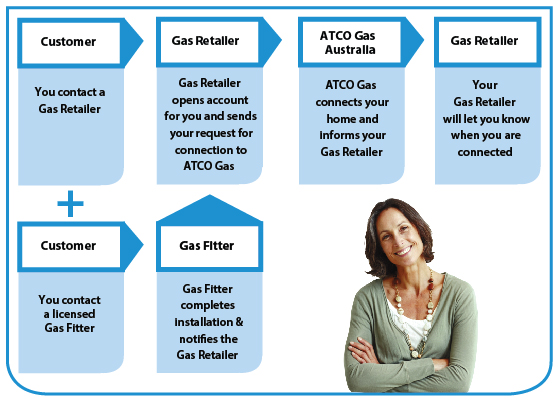 Customer

You contact a Gas Retailer

Gas Retailer

Gas Retailer opens account for you and sends your request for connection to ATCO Gas

ATCO Gas Australia

ATCO Gas connects your home and informs your Gas Retailer

Gas Retailer

Your Gas Retailer will let you know when you are connected

+

Customer

You contact a licensed Gas Fitter

Gas Fitter

Gas Fitter completes installation & notifies the Gas Retailer